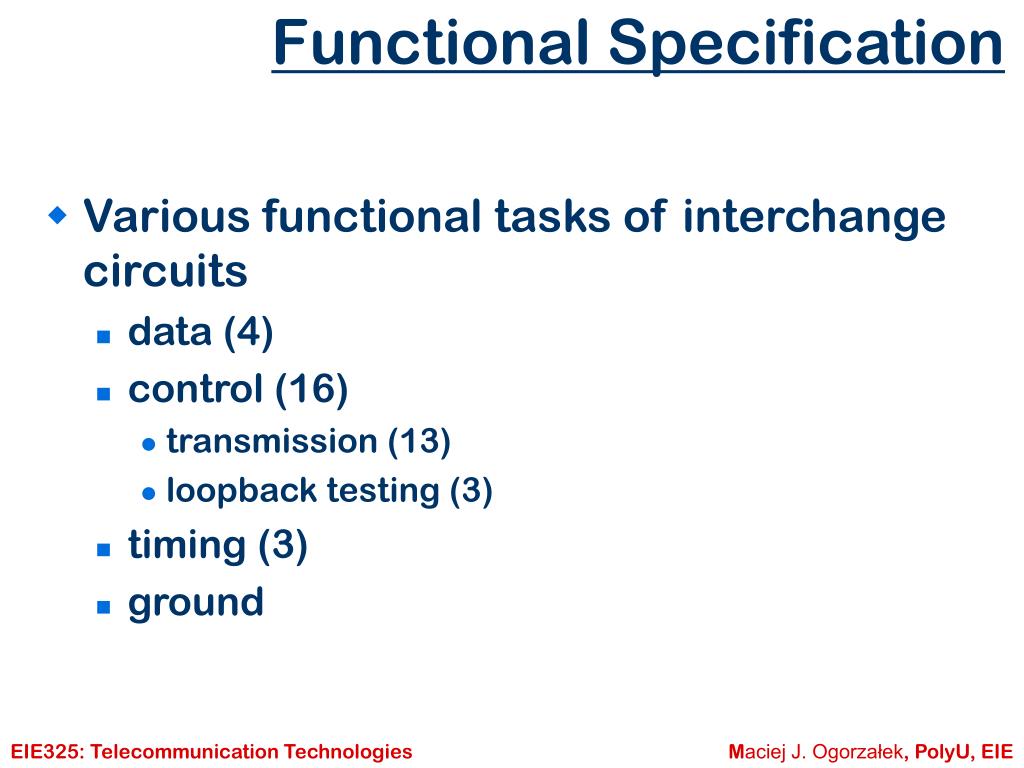 Functional Specification

Various functional tasks of interchange circuits

data (4)

control (16)

transmission (13)

loopback testing (3)

timing (3)

ground

EIE325: Telecommunication Technologies

Maciej J. Ogorzałek, PolyU, EIE